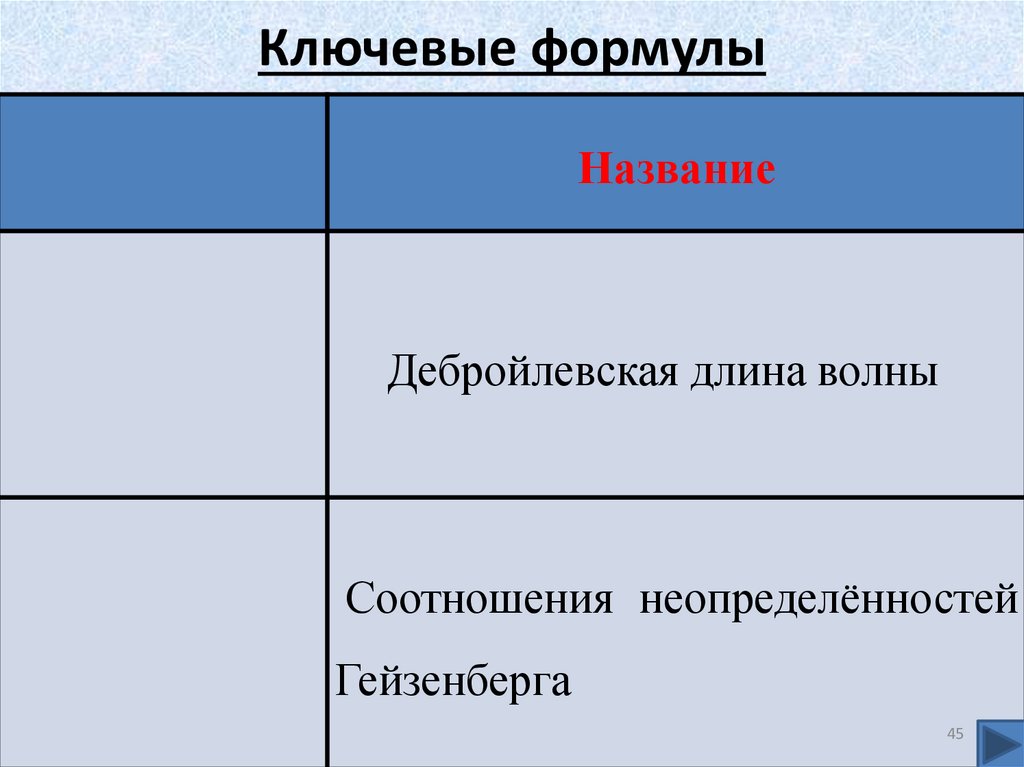 Ключевые формулы

| | Название |
|---|---|
| | Дебройлевская длина волны |
| | Соотношения неопределённостей Гейзенберга |

45